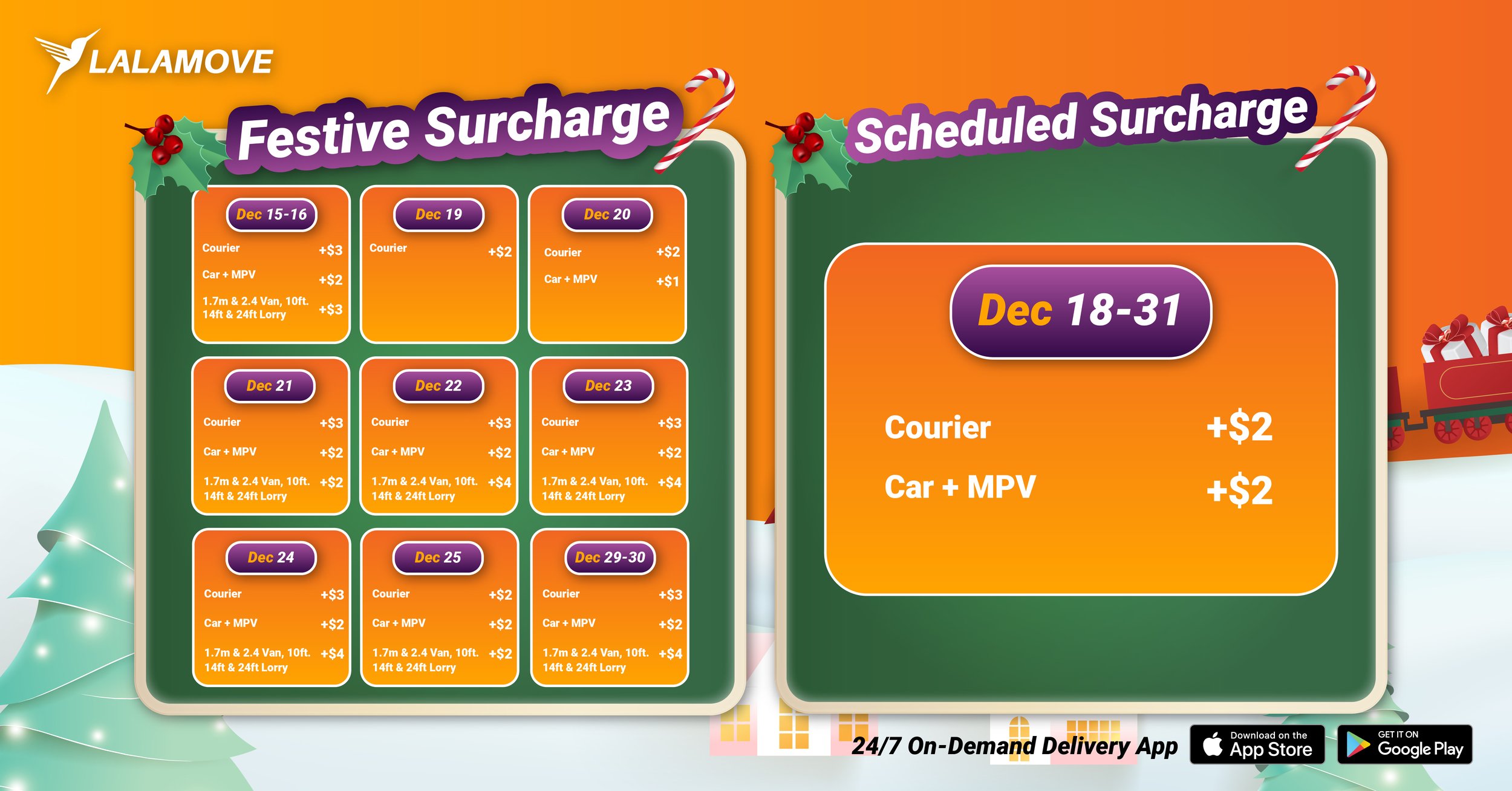 LALAMOVE

Festive Surcharge

Dec 15-16
Courier +$3
Car + MPV +$2
1.7m & 2.4 Van, 10ft. 14ft & 24ft Lorry +$3

Dec 19
Courier +$2

Dec 20
Courier +$2
Car + MPV +$1

Dec 21
Courier +$3
Car + MPV +$2
1.7m & 2.4 Van, 10ft. 14ft & 24ft Lorry +$2

Dec 22
Courier +$3
Car + MPV +$2
1.7m & 2.4 Van, 10ft. 14ft & 24ft Lorry +$4

Dec 23
Courier +$3
Car + MPV +$2
1.7m & 2.4 Van, 10ft. 14ft & 24ft Lorry +$4

Dec 24
Courier +$3
Car + MPV +$2
1.7m & 2.4 Van, 10ft. 14ft & 24ft Lorry +$4

Dec 25
Courier +$2
Car + MPV +$2
1.7m & 2.4 Van, 10ft. 14ft & 24ft Lorry +$2

Dec 29-30
Courier +$3
Car + MPV +$2
1.7m & 2.4 Van, 10ft. 14ft & 24ft Lorry +$4

Scheduled Surcharge

Dec 18-31
Courier +$2
Car + MPV +$2

24/7 On-Demand Delivery App
Download on the App Store
GET IT ON Google Play